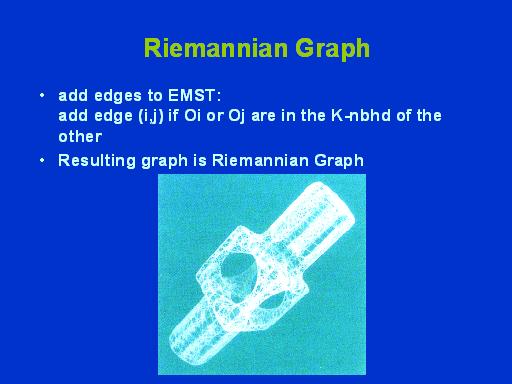 Riemannian Graph

• add edges to EMST:
add edge (i,j) if Oi or Oj are in the K-nbhd of the other

• Resulting graph is Riemannian Graph